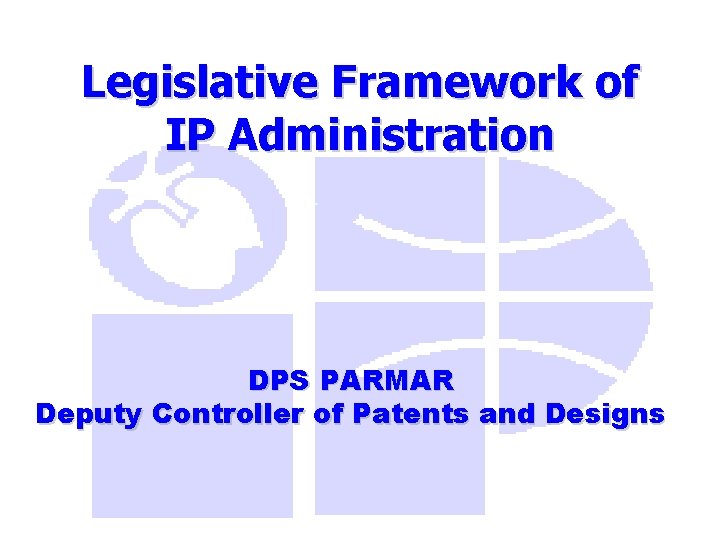 Legislative Framework of IP Administration

DPS PARMAR
Deputy Controller of Patents and Designs